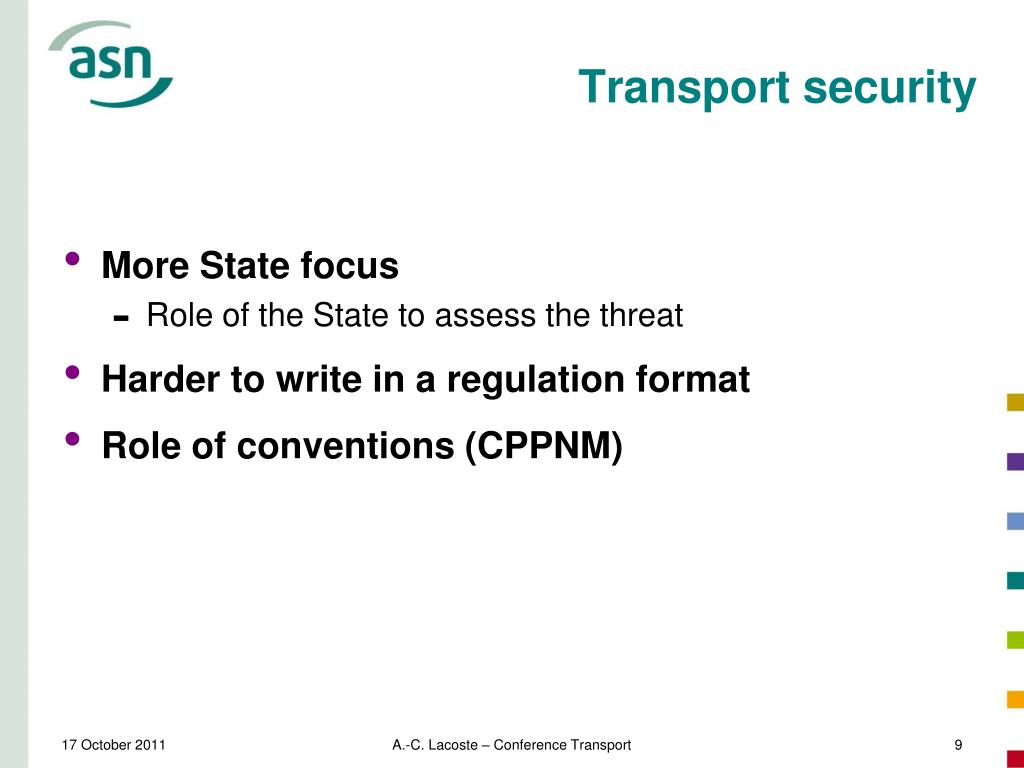 asn

Transport security

• More State focus
  - Role of the State to assess the threat
• Harder to write in a regulation format
• Role of conventions (CPPNM)

17 October 2011 A.-C. Lacoste – Conference Transport 9